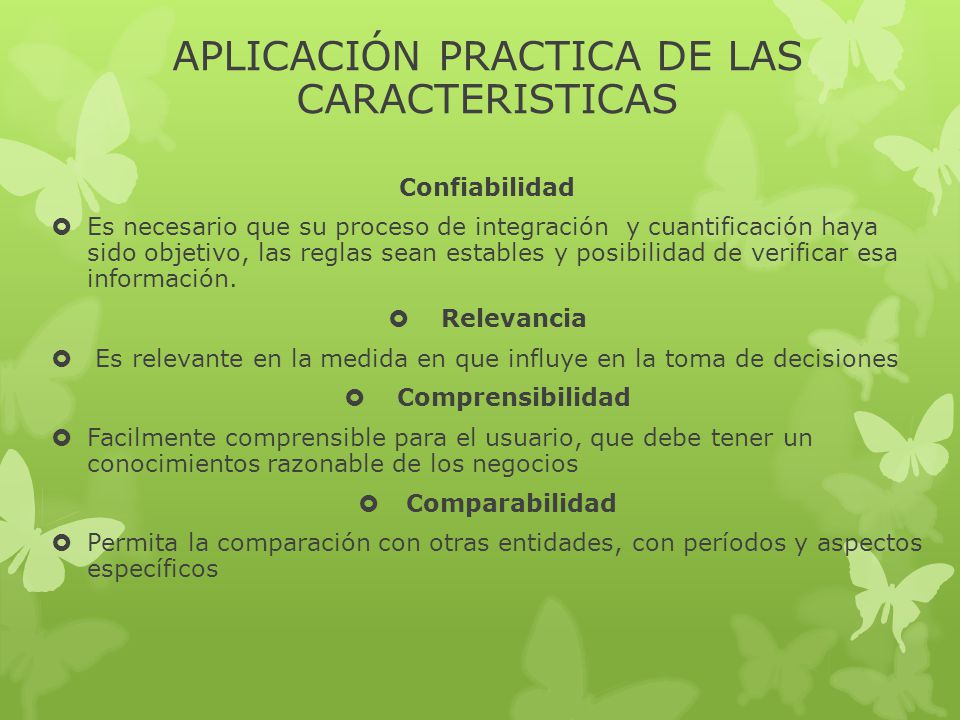 APLICACIÓN PRACTICA DE LAS CARACTERISTICAS

Confiabilidad

Es necesario que su proceso de integración y cuantificación haya sido objetivo, las reglas sean estables y posibilidad de verificar esa información.

Relevancia

Es relevante en la medida en que influye en la toma de decisiones

Comprensibilidad

Facilmente comprensible para el usuario, que debe tener un conocimientos razonable de los negocios

Comparabilidad

Permita la comparación con otras entidades, con períodos y aspectos específicos